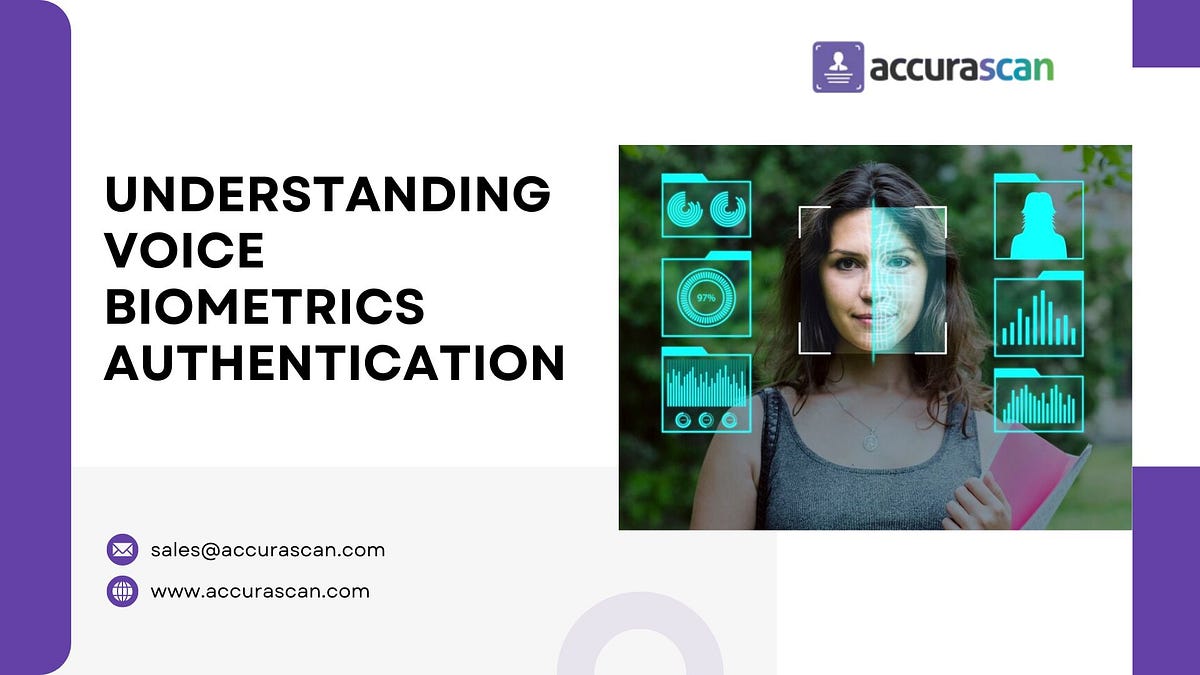 accurascan

UNDERSTANDING VOICE BIOMETRICS AUTHENTICATION

97%

sales@accurascan.com

www.accurascan.com